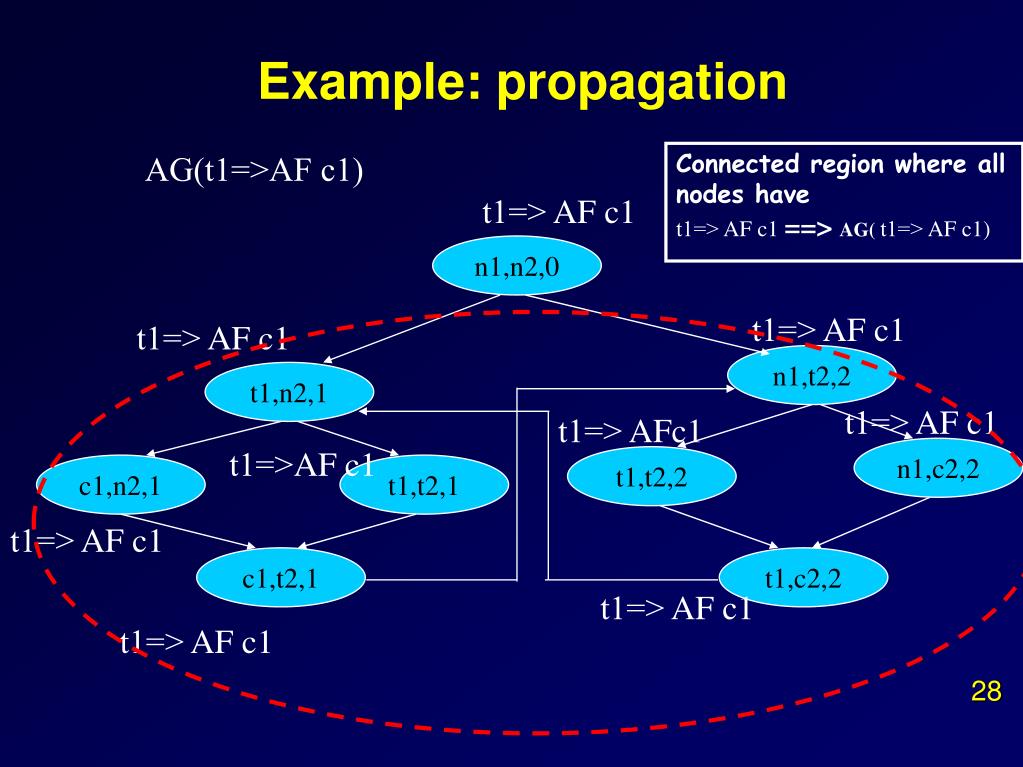 Example: propagation

AG(t1=>AF c1)

Connected region where all nodes have
t1=> AF c1 ==> AG( t1=> AF c1)

t1=> AF c1

n1,n2,0

t1=> AF c1

t1=> AF c1

t1,n2,1

n1,t2,2

t1=> AFc1

t1=> AF c1

t1=>AF c1

c1,n2,1

t1,t2,1

t1,t2,2

n1,c2,2

t1=> AF c1

c1,t2,1

t1,c2,2

t1=> AF c1

t1=> AF c1

28